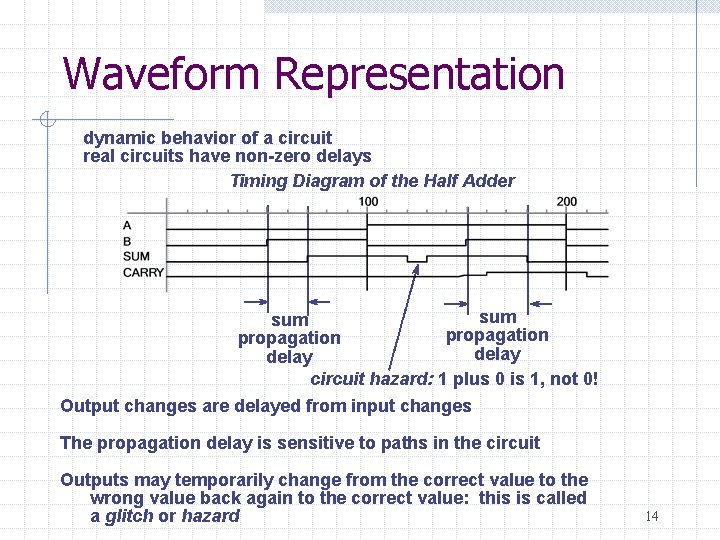 Waveform Representation

dynamic behavior of a circuit
real circuits have non-zero delays

Timing Diagram of the Half Adder

100
200

A
B
SUM
CARRY

sum propagation delay

sum propagation delay

circuit hazard: 1 plus 0 is 1, not 0!

Output changes are delayed from input changes

The propagation delay is sensitive to paths in the circuit

Outputs may temporarily change from the correct value to the wrong value back again to the correct value: this is called a glitch or hazard

14